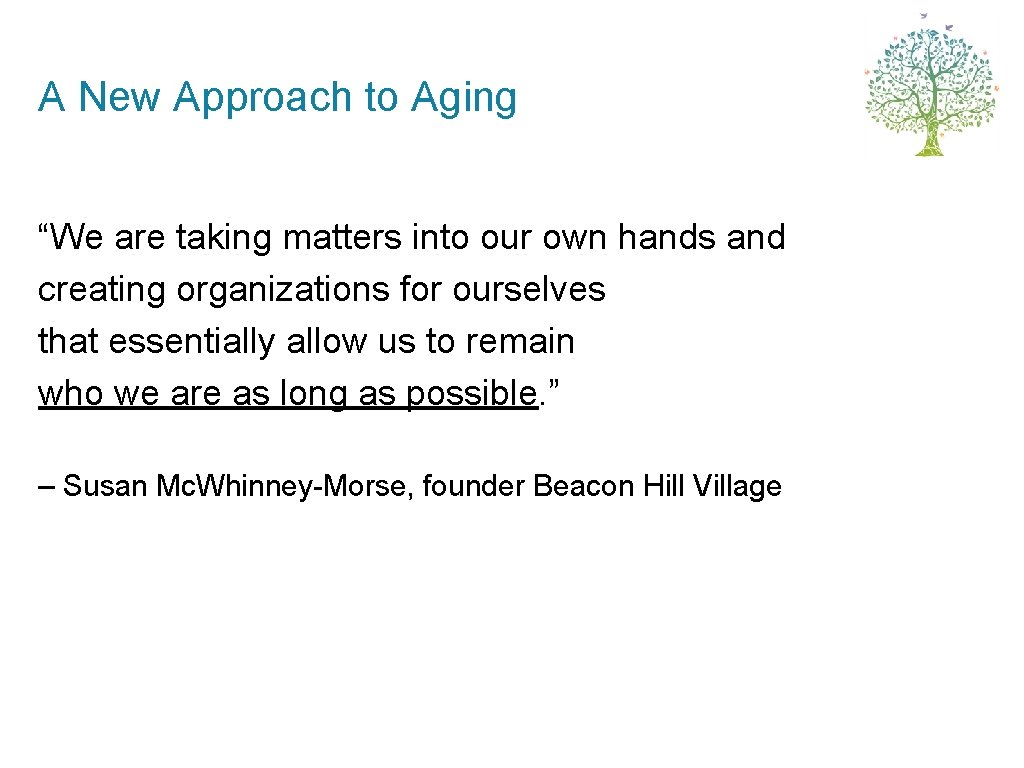 A New Approach to Aging

“We are taking matters into our own hands and creating organizations for ourselves that essentially allow us to remain who we are as long as possible.”

– Susan Mc.Whinney-Morse, founder Beacon Hill Village